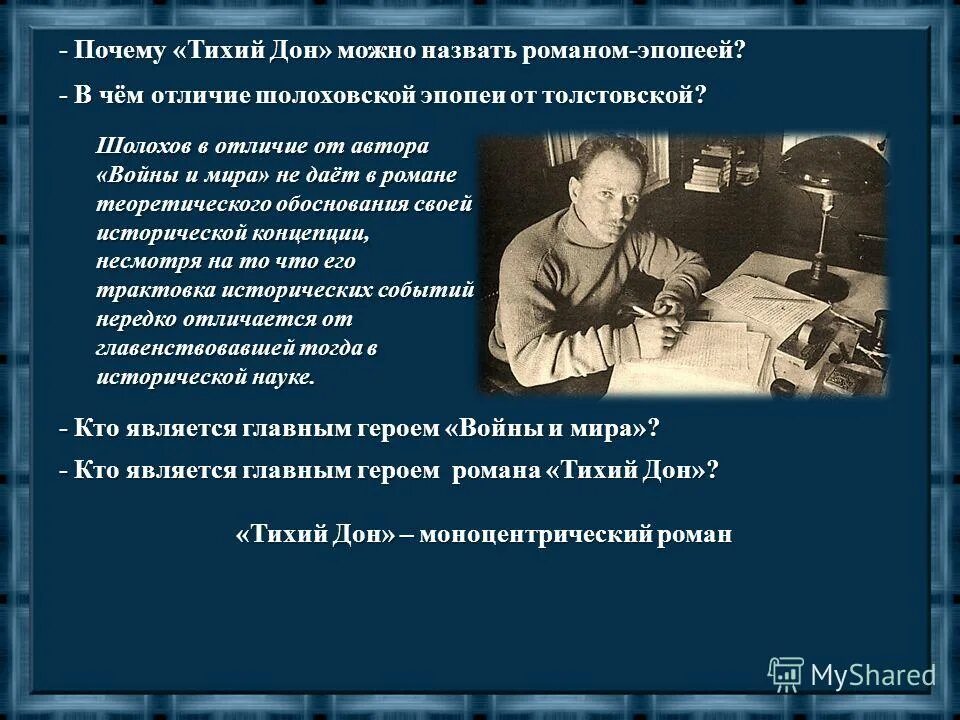 - Почему «Тихий Дон» можно назвать романом-эпопеей?

- В чём отличие шолоховской эпопеи от толстовской?

Шолохов в отличие от автора «Войны и мира» не даёт в романе теоретического обоснования своей исторической концепции, несмотря на то что его трактовка исторических событий нередко отличается от главенствовавшей тогда в исторической науке.

- Кто является главным героем «Войны и мира»?

- Кто является главным героем романа «Тихий Дон»?

«Тихий Дон» – моноцентрический роман

MyShared